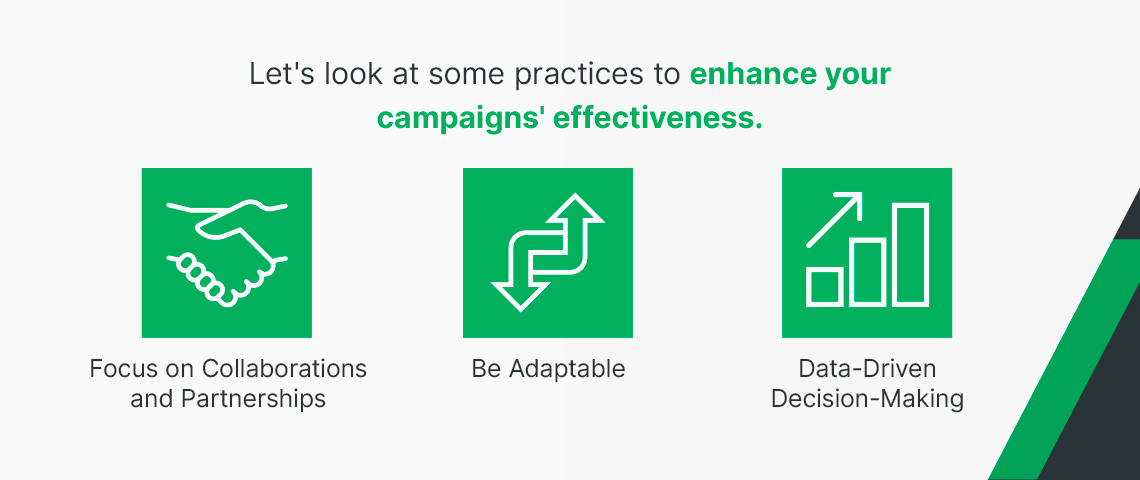 Let's look at some practices to enhance your campaigns' effectiveness.

Focus on Collaborations and Partnerships

Be Adaptable

Data-Driven Decision-Making